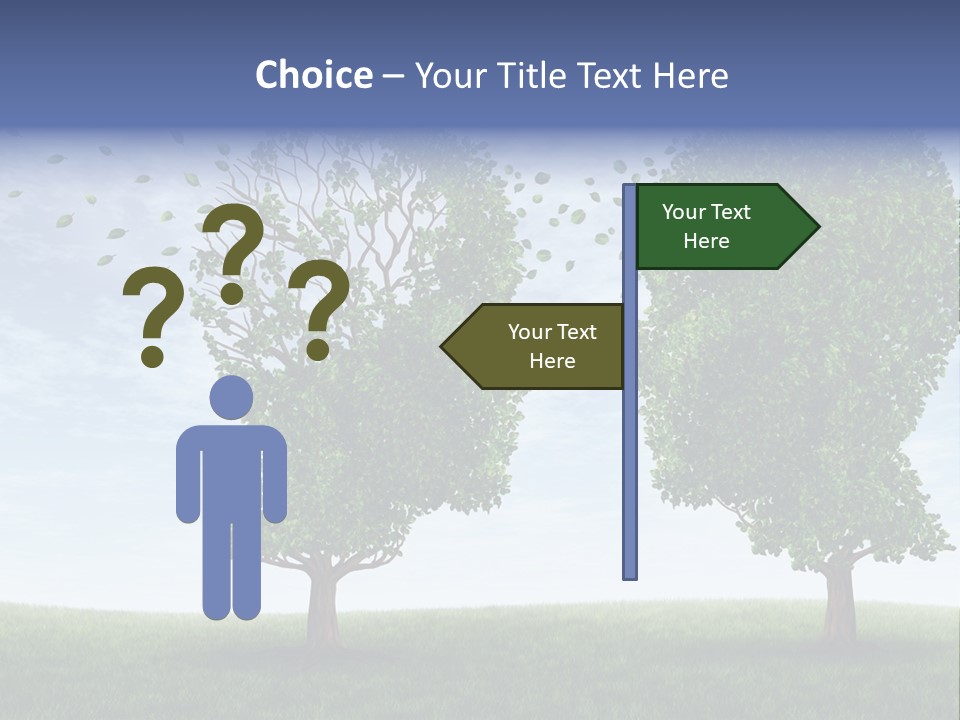 Choice – Your Title Text Here

? ? ?

Your Text Here

Your Text Here